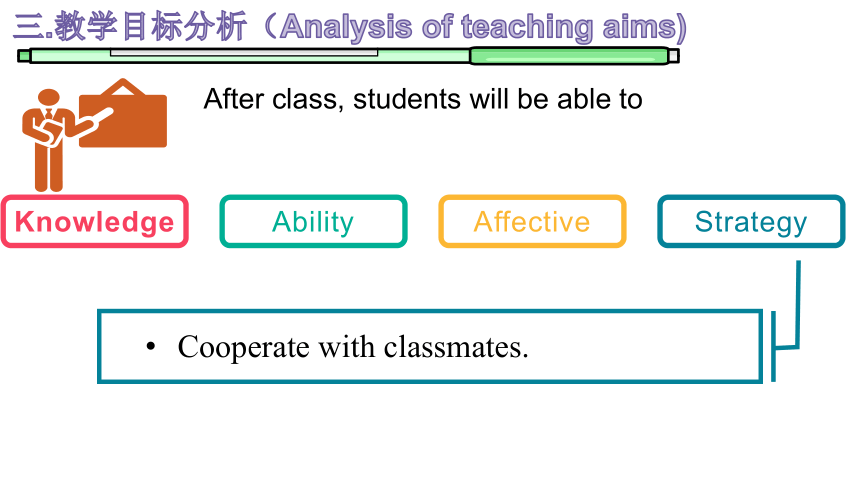 三.教学目标分析（Analysis of teaching aims)

After class, students will be able to

Knowledge

Ability

Affective

Strategy

• Cooperate with classmates.